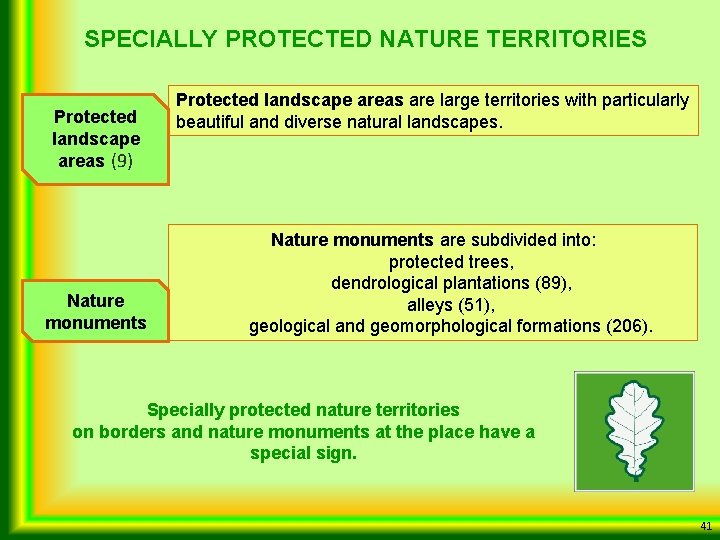 SPECIALLY PROTECTED NATURE TERRITORIES

Protected landscape areas (9)

Protected landscape areas are large territories with particularly beautiful and diverse natural landscapes.

Nature monuments

Nature monuments are subdivided into:
protected trees,
dendrological plantations (89),
alleys (51),
geological and geomorphological formations (206).

Specially protected nature territories on borders and nature monuments at the place have a special sign.

41